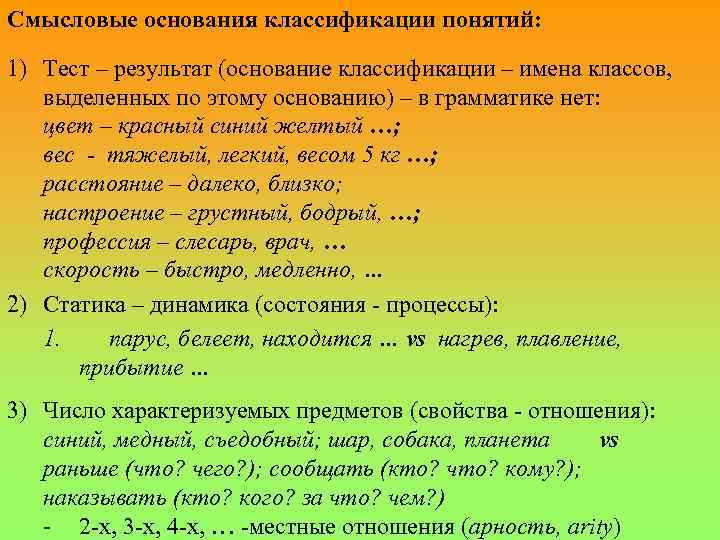 Смысловые основания классификации понятий:

1) Тест – результат (основание классификации – имена классов, выделенных по этому основанию) – в грамматике нет:
цвет – красный синий желтый …;
вес - тяжелый, легкий, весом 5 кг …;
расстояние – далеко, близко;
настроение – грустный, бодрый, …;
профессия – слесарь, врач, …
скорость – быстро, медленно, ...

2) Статика – динамика (состояния - процессы):
1. парус, белеет, находится ... vs нагрев, плавление, прибытие ...

3) Число характеризуемых предметов (свойства - отношения):
синий, медный, съедобный; шар, собака, планета vs раньше (что? чего?); сообщать (кто? что? кому?); наказывать (кто? кого? за что? чем?)
- 2-х, 3-х, 4-х, … -местные отношения (арность, arity)